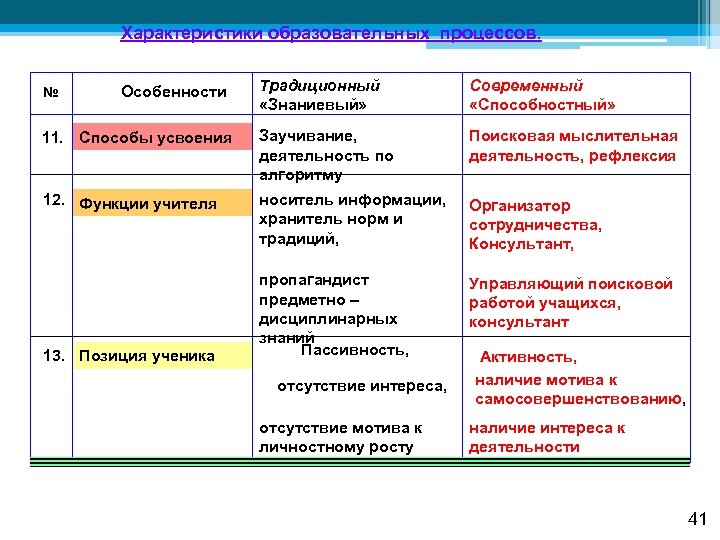 Характеристики образовательных процессов.

| № | Особенности | Традиционный «Знаниевый» | Современный «Способностный» |
|---|---|---|---|
| 11. | Способы усвоения | Заучивание, деятельность по алгоритму | Поисковая мыслительная деятельность, рефлексия |
| 12. | Функции учителя | носитель информации, хранитель норм и традиций, пропагандист предметно – дисциплинарных знаний | Организатор сотрудничества, Консультант, Управляющий поисковой работой учащихся, консультант |
| 13. | Позиция ученика | Пассивность, отсутствие интереса, отсутствие мотива к личностному росту | Активность, наличие мотива к самосовершенствованию, наличие интереса к деятельности |

41